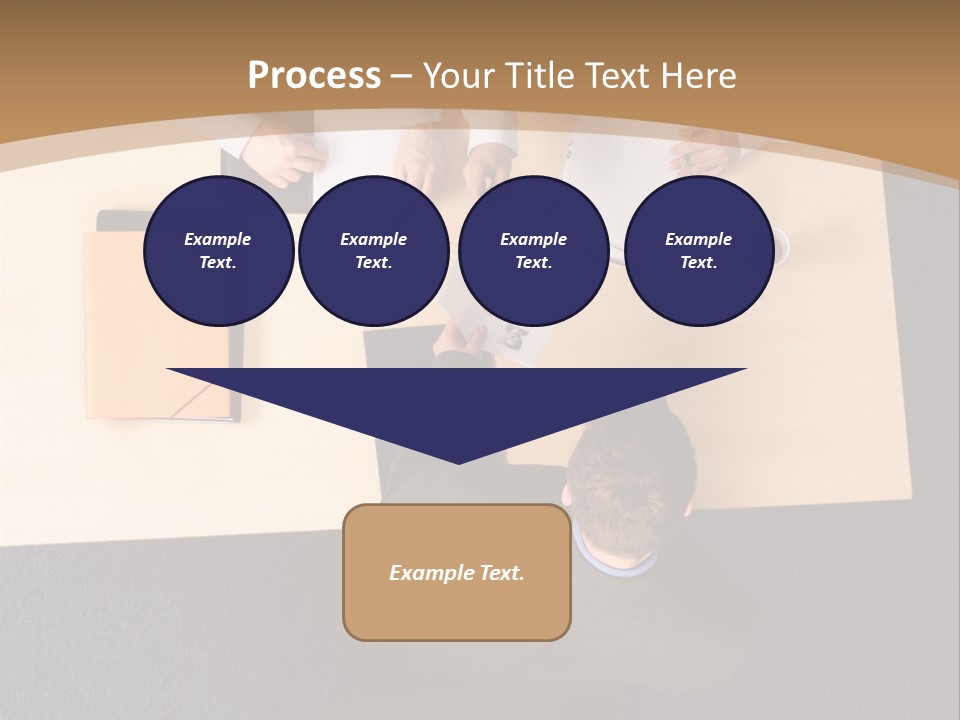 Process – Your Title Text Here

Example Text.

Example Text.

Example Text.

Example Text.

Example Text.